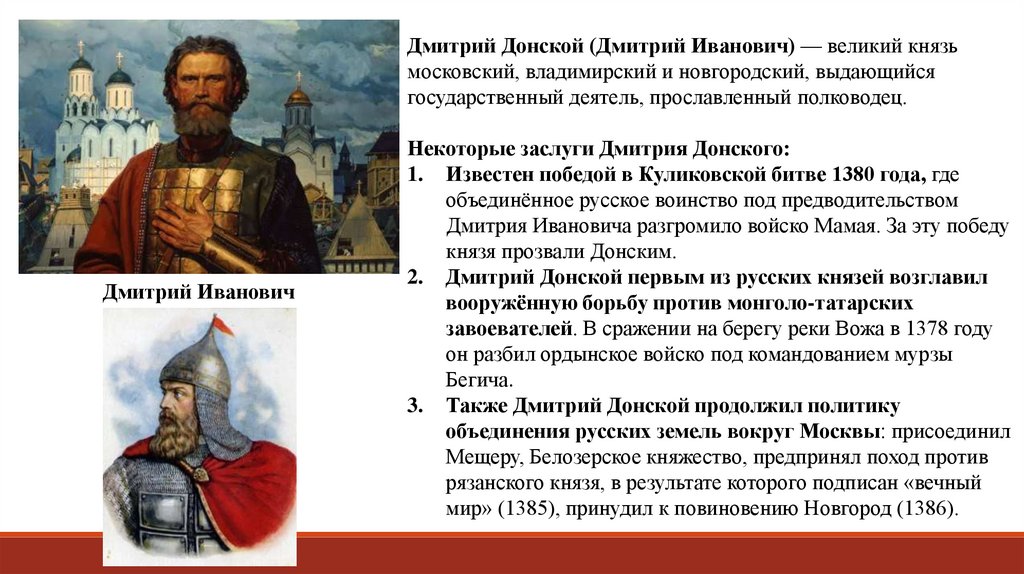 Дмитрий Иванович

Дмитрий Донской (Дмитрий Иванович) — великий князь московский, владимирский и новгородский, выдающийся государственный деятель, прославленный полководец.

Некоторые заслуги Дмитрия Донского:
1. Известен победой в Куликовской битве 1380 года, где объединённое русское воинство под предводительством Дмитрия Ивановича разгромило войско Мамая. За эту победу князя прозвали Донским.
2. Дмитрий Донской первым из русских князей возглавил вооружённую борьбу против монголо-татарских завоевателей. В сражении на берегу реки Вожа в 1378 году он разбил ордынское войско под командованием мурзы Бегича.
3. Также Дмитрий Донской продолжил политику объединения русских земель вокруг Москвы: присоединил Мещеру, Белозерское княжество, предпринял поход против рязанского князя, в результате которого подписан «вечный мир» (1385), принудил к повиновению Новгород (1386).